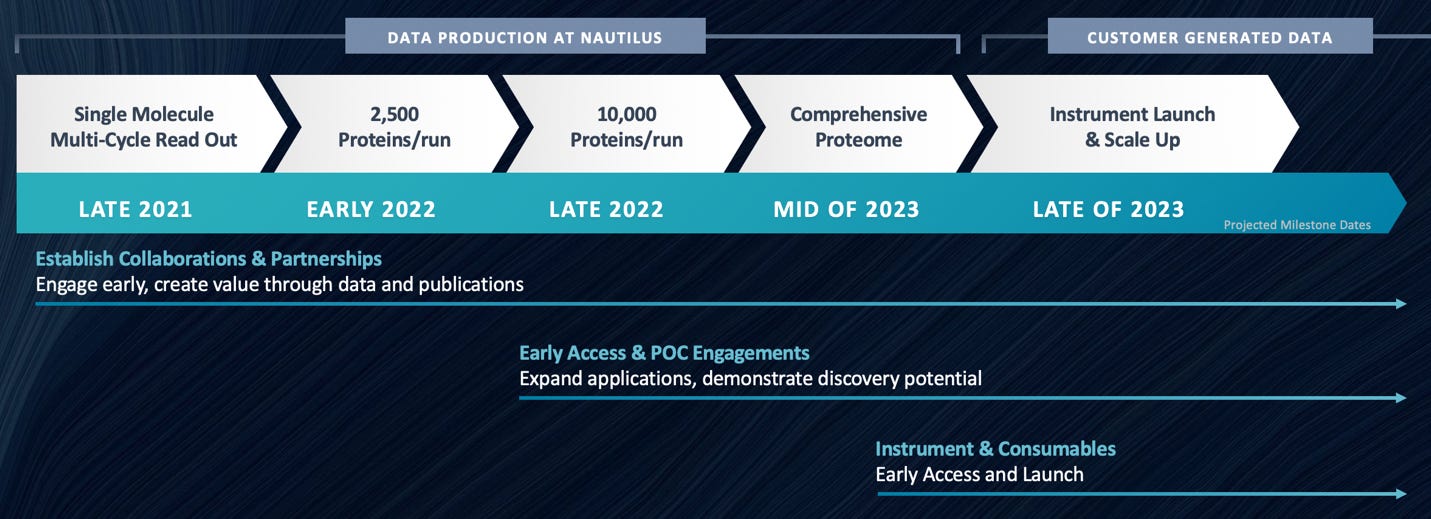 DATA PRODUCTION AT NAUTILUS

CUSTOMER GENERATED DATA

Single Molecule Multi-Cycle Read Out

2,500 Proteins/run

10,000 Proteins/run

Comprehensive Proteome

Instrument Launch & Scale Up

LATE 2021

EARLY 2022

LATE 2022

MID OF 2023

LATE OF 2023

Projected Milestone Dates

Establish Collaborations & Partnerships
Engage early, create value through data and publications

Early Access & POC Engagements
Expand applications, demonstrate discovery potential

Instrument & Consumables
Early Access and Launch